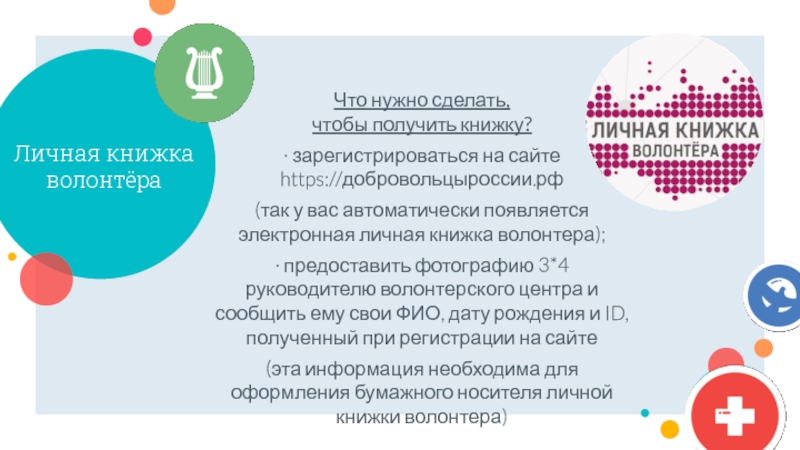 Личная книжка волонтёра

Что нужно сделать, чтобы получить книжку?

· зарегистрироваться на сайте https://добровольцыроссии.рф

(так у вас автоматически появляется электронная личная книжка волонтера);

· предоставить фотографию 3*4 руководителю волонтерского центра и сообщить ему свои ФИО, дату рождения и ID, полученный при регистрации на сайте

(эта информация необходима для оформления бумажного носителя личной книжки волонтера)

ЛИЧНАЯ КНИЖКА ВОЛОНТЁРА